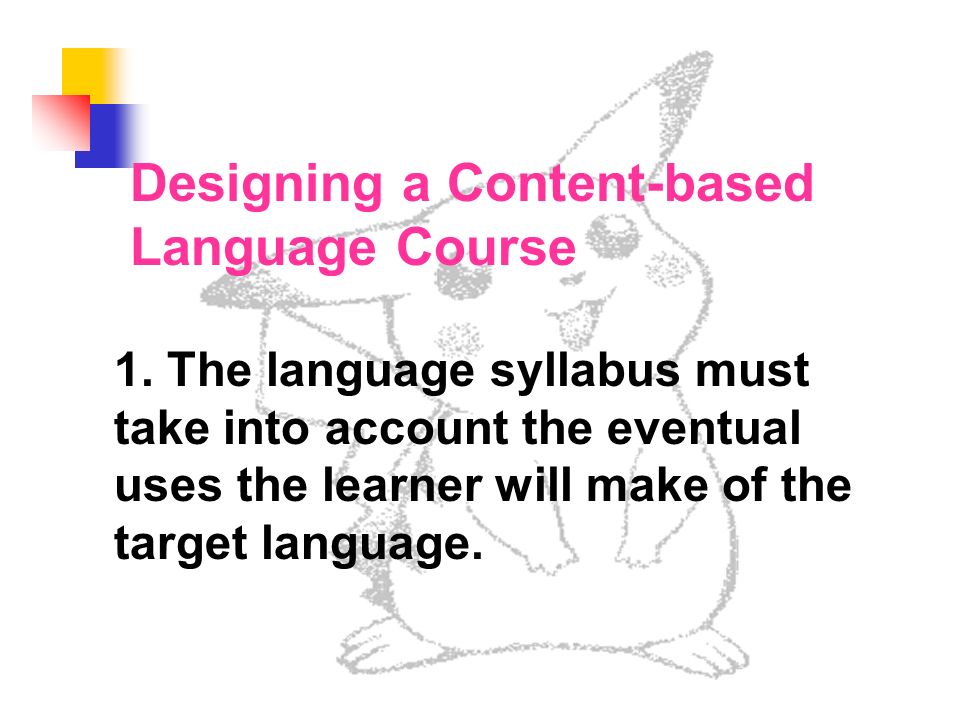 Designing a Content-based Language Course

1. The language syllabus must take into account the eventual uses the learner will make of the target language.